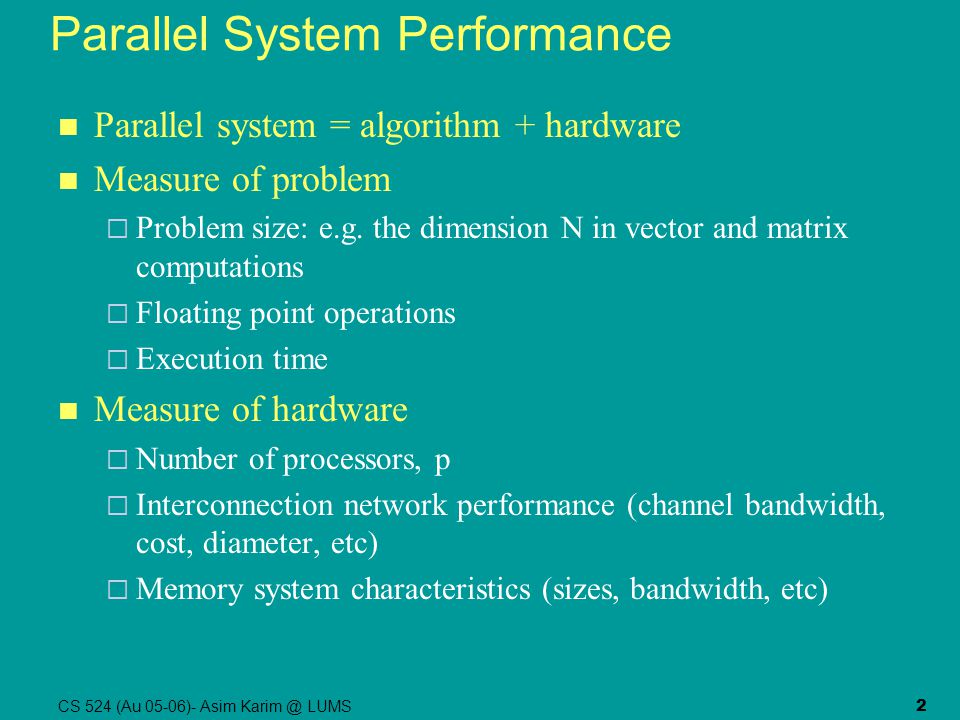 Parallel System Performance

■ Parallel system = algorithm + hardware
■ Measure of problem
□ Problem size: e.g. the dimension N in vector and matrix computations
□ Floating point operations
□ Execution time
■ Measure of hardware
□ Number of processors, p
□ Interconnection network performance (channel bandwidth, cost, diameter, etc)
□ Memory system characteristics (sizes, bandwidth, etc)

CS 524 (Au 05-06)- Asim Karim @ LUMS

2